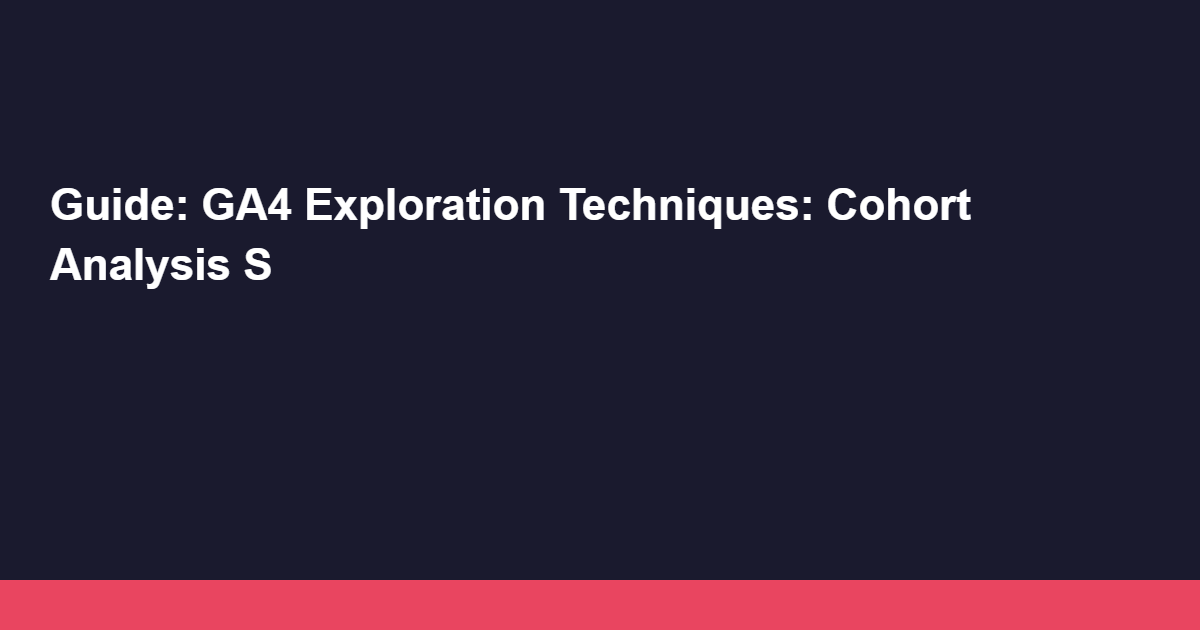 Guide: GA4 Exploration Techniques: Cohort Analysis S